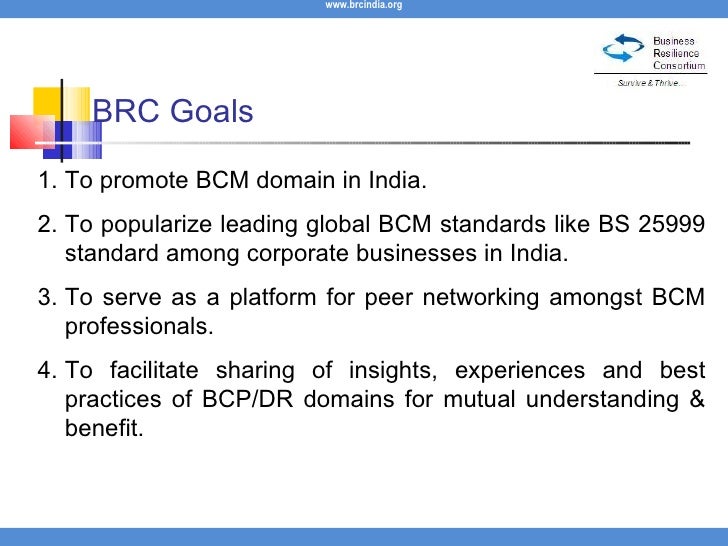 www.brcindia.org

Business Resilience Consortium

Survive & Thrive...

BRC Goals

1. To promote BCM domain in India.

2. To popularize leading global BCM standards like BS 25999 standard among corporate businesses in India.

3. To serve as a platform for peer networking amongst BCM professionals.

4. To facilitate sharing of insights, experiences and best practices of BCP/DR domains for mutual understanding & benefit.